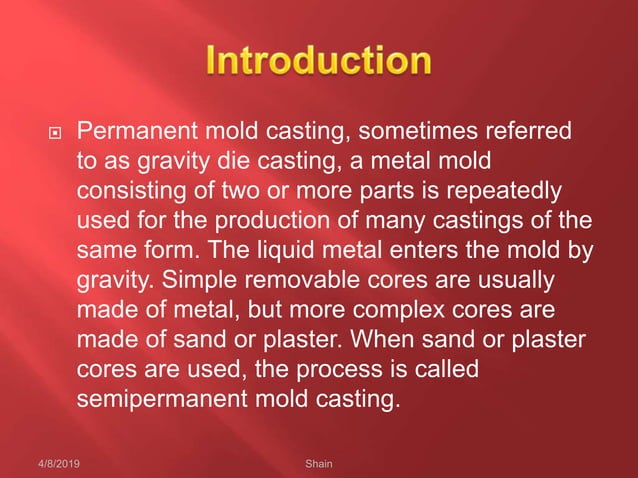 Introduction

Permanent mold casting, sometimes referred to as gravity die casting, a metal mold consisting of two or more parts is repeatedly used for the production of many castings of the same form. The liquid metal enters the mold by gravity. Simple removable cores are usually made of metal, but more complex cores are made of sand or plaster. When sand or plaster cores are used, the process is called semipermanent mold casting.

4/8/2019 Shain